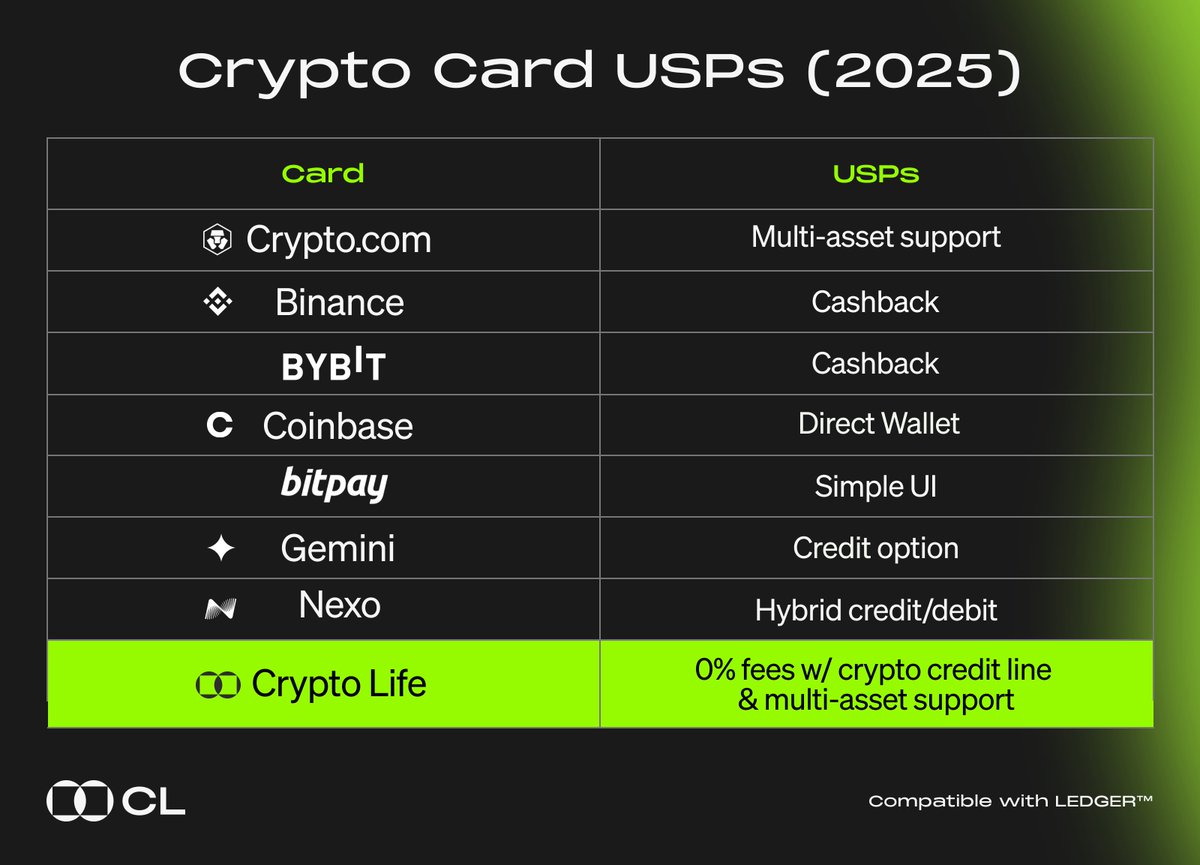 Crypto Card USPs (2025)

| Card | USPs |
|---|---|
| Crypto.com | Multi-asset support |
| Binance | Cashback |
| BYBIT | Cashback |
| Coinbase | Direct Wallet |
| bitpay | Simple UI |
| Gemini | Credit option |
| Nexo | Hybrid credit/debit |
| Crypto Life | 0% fees w/ crypto credit line & multi-asset support |

CL

Compatible with LEDGER™